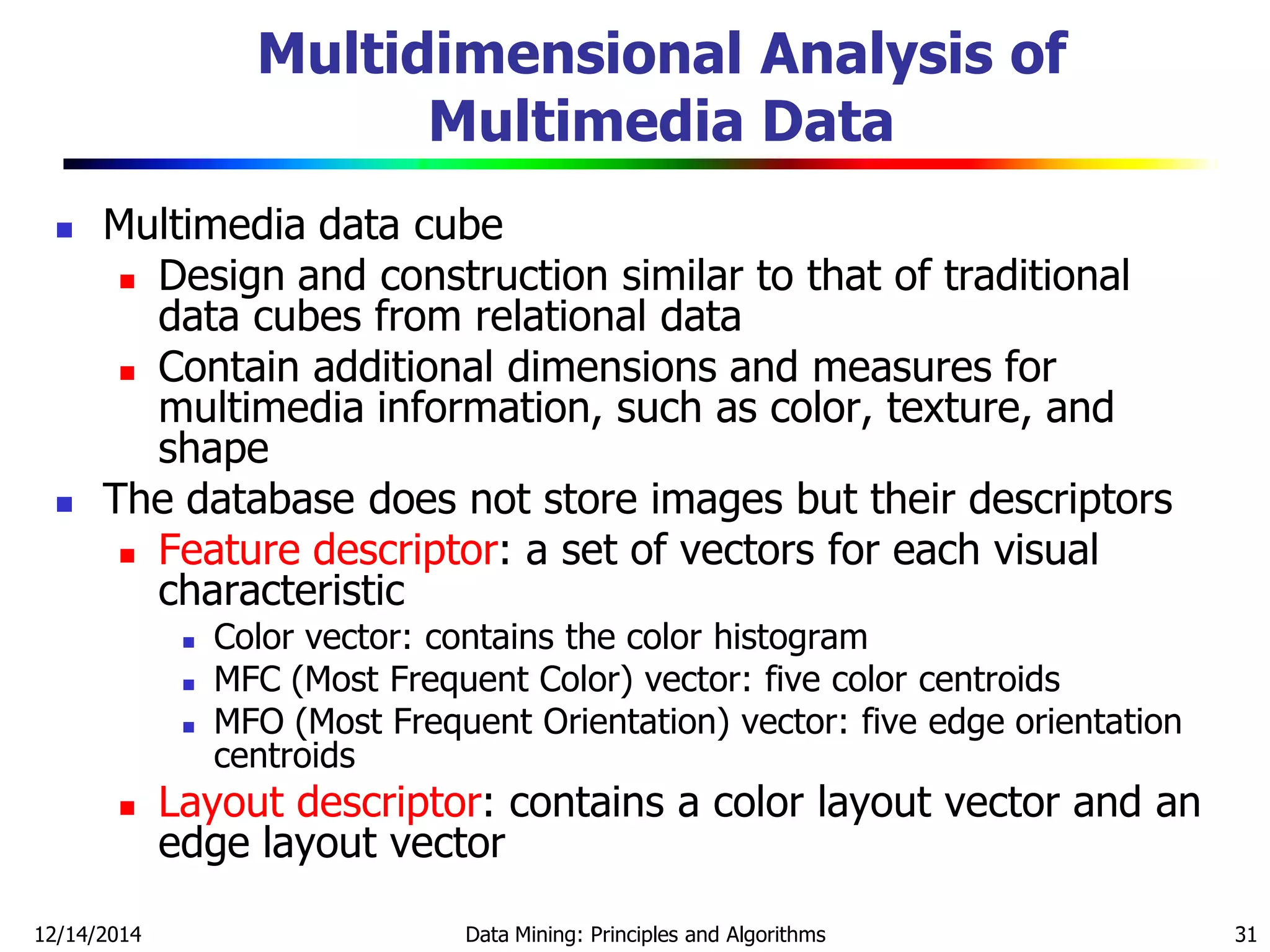 Multidimensional Analysis of Multimedia Data

- Multimedia data cube
  - Design and construction similar to that of traditional data cubes from relational data
  - Contain additional dimensions and measures for multimedia information, such as color, texture, and shape
- The database does not store images but their descriptors
  - Feature descriptor: a set of vectors for each visual characteristic
    - Color vector: contains the color histogram
    - MFC (Most Frequent Color) vector: five color centroids
    - MFO (Most Frequent Orientation) vector: five edge orientation centroids
  - Layout descriptor: contains a color layout vector and an edge layout vector

12/14/2014 Data Mining: Principles and Algorithms 31